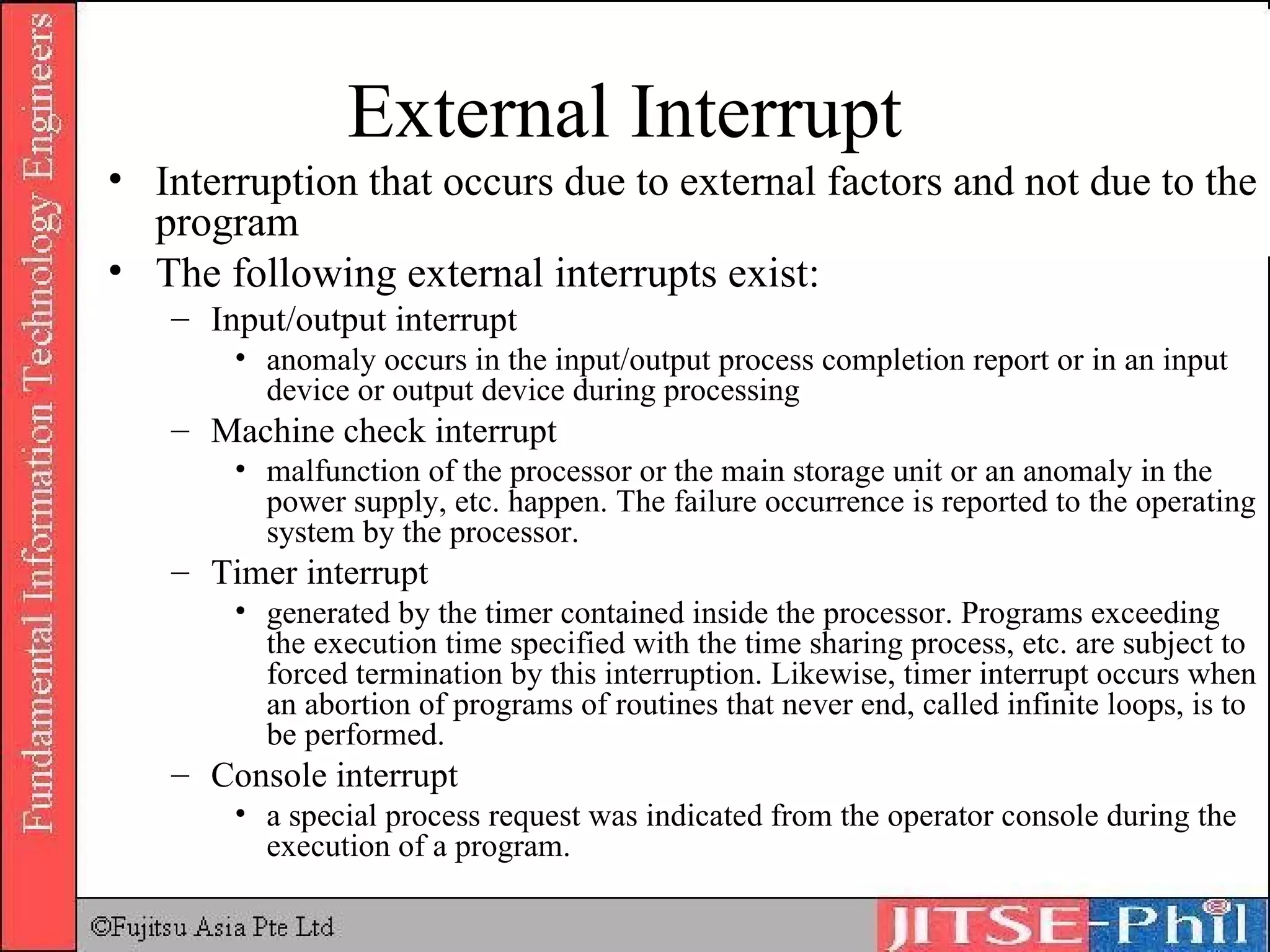 Fundamental Information Technology Engineers

External Interrupt

• Interruption that occurs due to external factors and not due to the program

• The following external interrupts exist:

– Input/output interrupt

• anomaly occurs in the input/output process completion report or in an input device or output device during processing

– Machine check interrupt

• malfunction of the processor or the main storage unit or an anomaly in the power supply, etc. happen. The failure occurrence is reported to the operating system by the processor.

– Timer interrupt

• generated by the timer contained inside the processor. Programs exceeding the execution time specified with the time sharing process, etc. are subject to forced termination by this interruption. Likewise, timer interrupt occurs when an abortion of programs of routines that never end, called infinite loops, is to be performed.

– Console interrupt

• a special process request was indicated from the operator console during the execution of a program.

©Fujitsu Asia Pte Ltd

JITSE-Phil